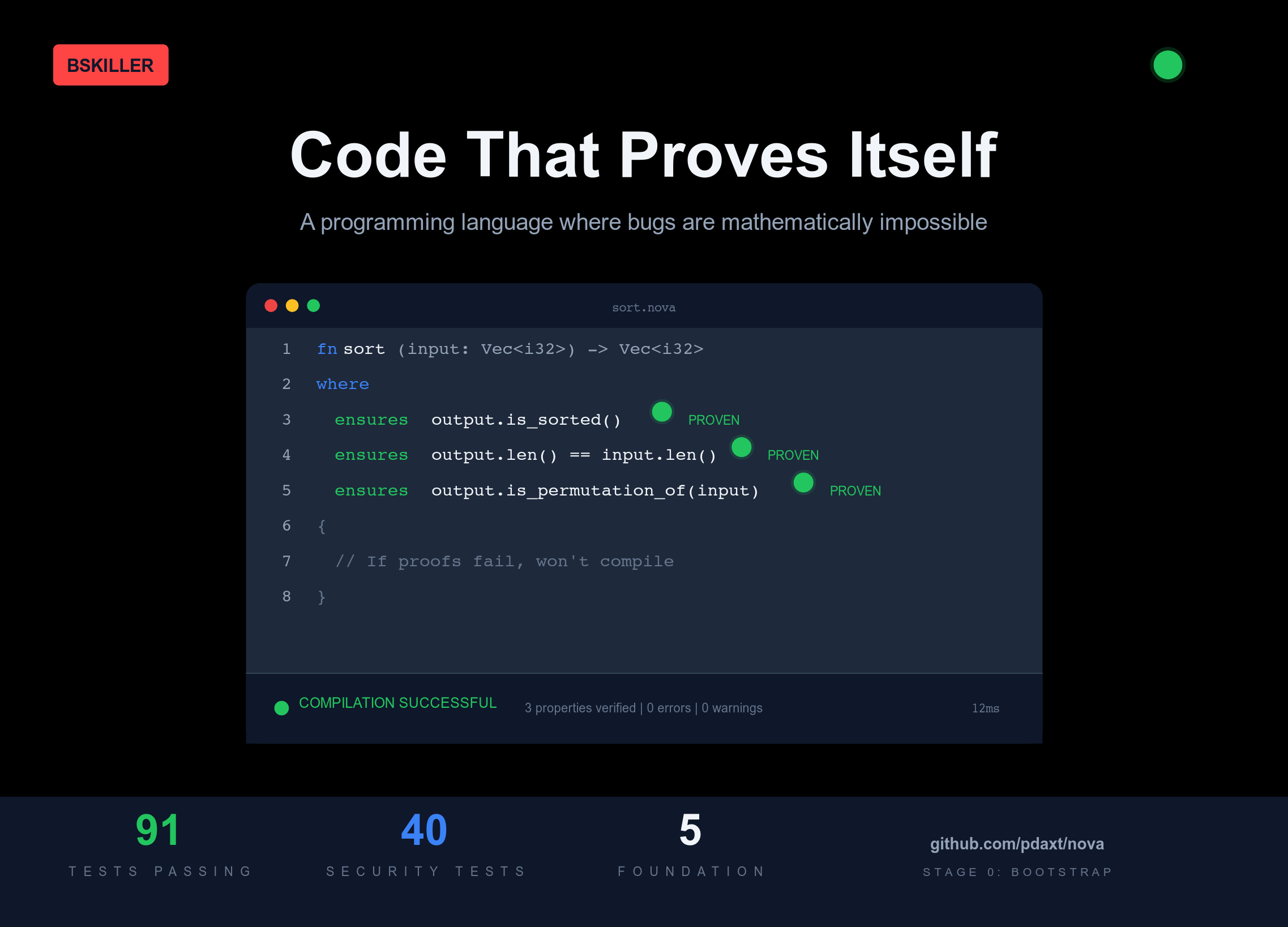 BSKILLER

Code That Proves Itself

A programming language where bugs are mathematically impossible

sort.nova

1 fn sort (input: Vec<i32>) -> Vec<i32>
2 where
3 ensures output.is_sorted() PROVEN
4 ensures output.len() == input.len() PROVEN
5 ensures output.is_permutation_of(input) PROVEN
6 {
7 // If proofs fail, won't compile
8 }

COMPILATION SUCCESSFUL 3 properties verified | 0 errors | 0 warnings 12ms

91
TESTS PASSING

40
SECURITY TESTS

5
FOUNDATION

github.com/pdaxt/nova
STAGE 0: BOOTSTRAP